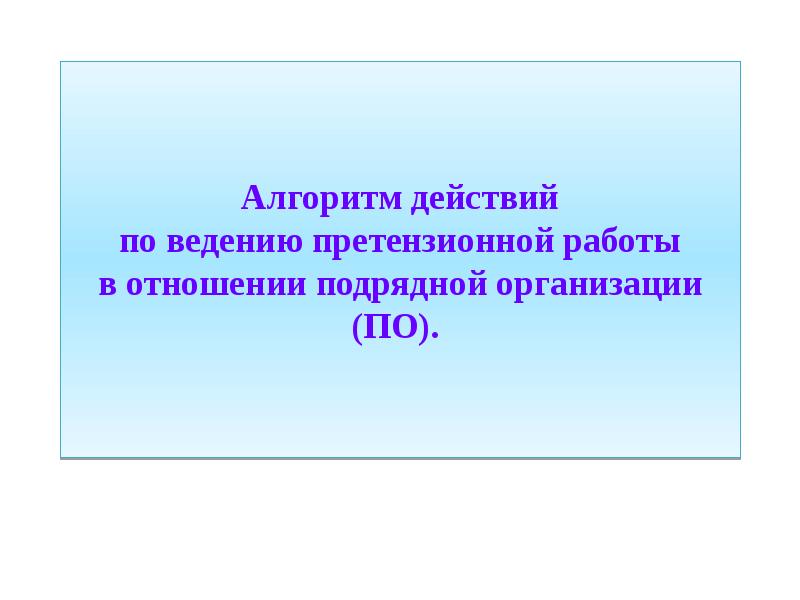 Алгоритм действий
по ведению претензионной работы
в отношении подрядной организации
(ПО).